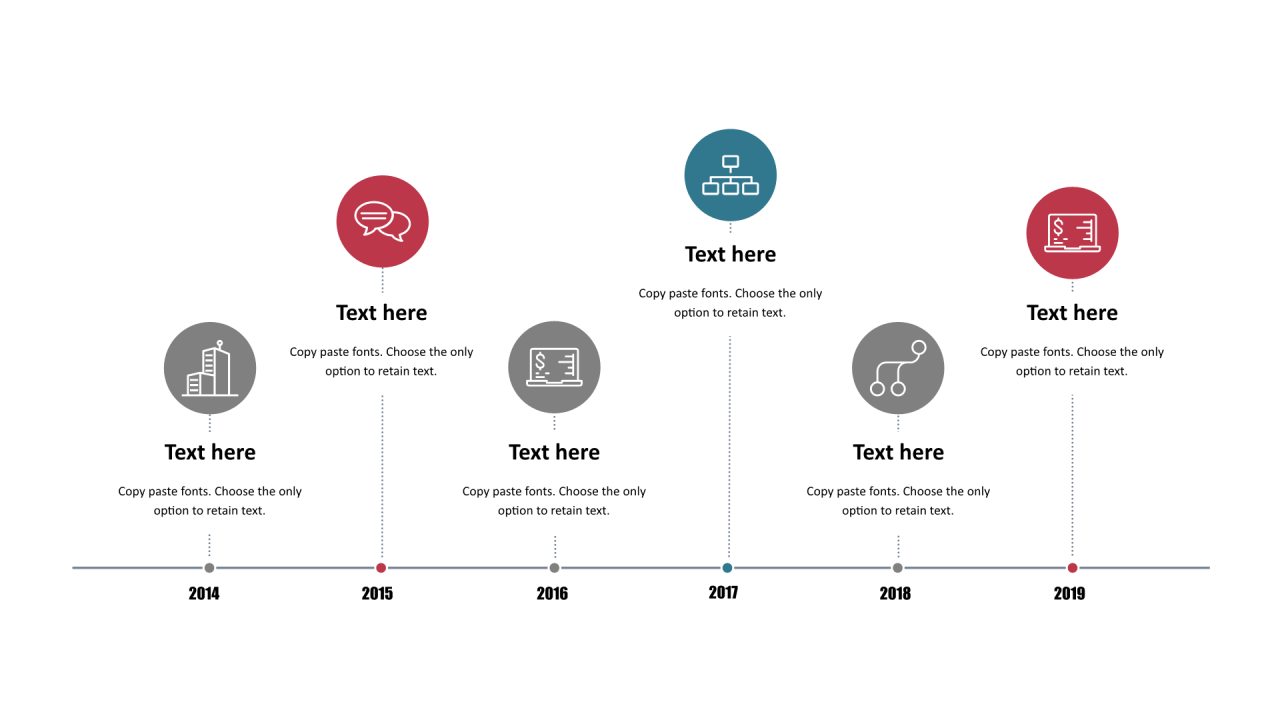 Text here

Copy paste fonts. Choose the only option to retain text.

2014

Text here

Copy paste fonts. Choose the only option to retain text.

2015

Text here

Copy paste fonts. Choose the only option to retain text.

2016

Text here

Copy paste fonts. Choose the only option to retain text.

2017

Text here

Copy paste fonts. Choose the only option to retain text.

2018

Text here

Copy paste fonts. Choose the only option to retain text.

2019